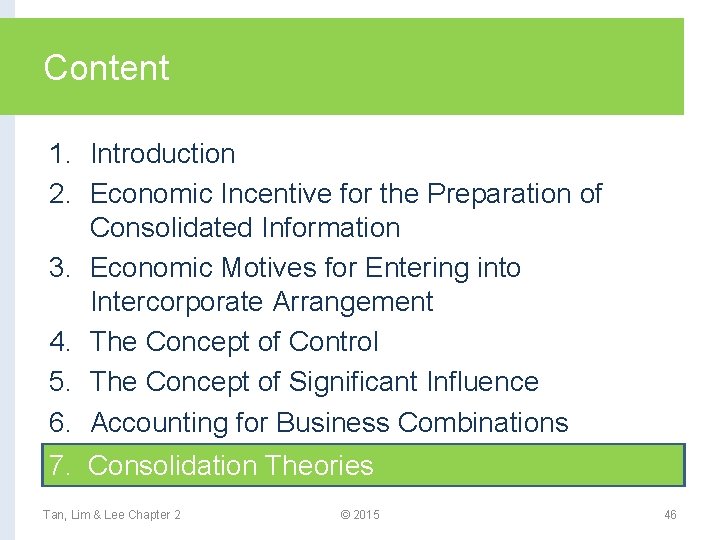 Content

1. Introduction
2. Economic Incentive for the Preparation of Consolidated Information
3. Economic Motives for Entering into Intercorporate Arrangement
4. The Concept of Control
5. The Concept of Significant Influence
6. Accounting for Business Combinations
7. Consolidation Theories

Tan, Lim & Lee Chapter 2

© 2015

46